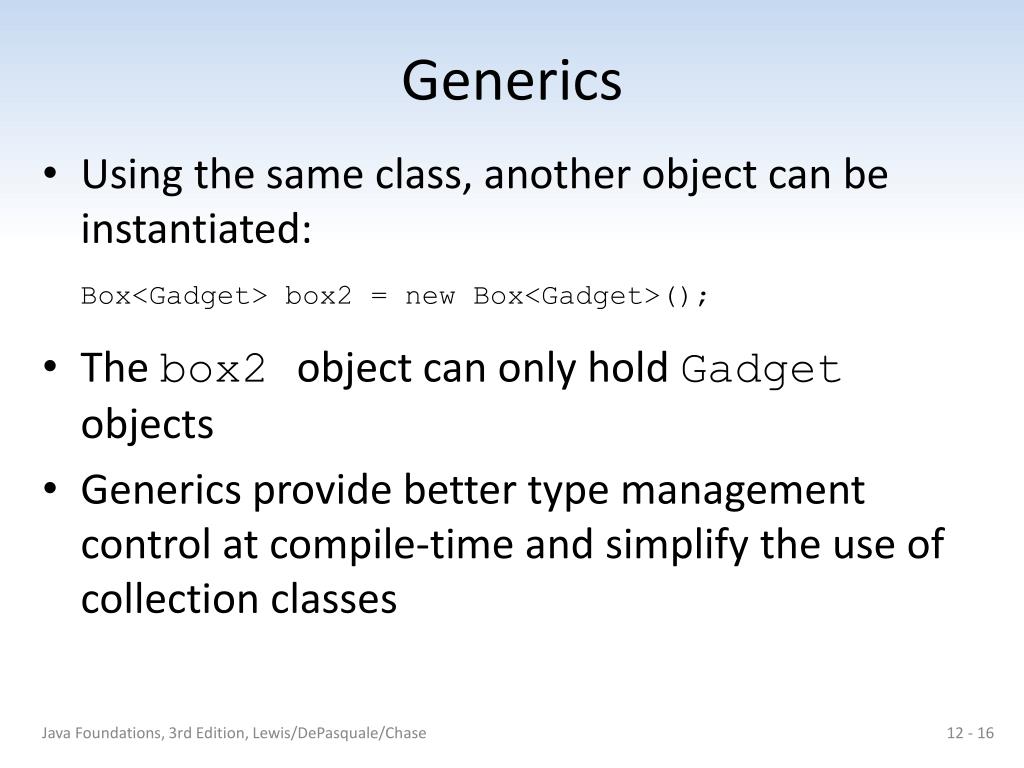 Generics

• Using the same class, another object can be instantiated:

Box<Gadget> box2 = new Box<Gadget>();

• The box2 object can only hold Gadget objects

• Generics provide better type management control at compile-time and simplify the use of collection classes

Java Foundations, 3rd Edition, Lewis/DePasquale/Chase

12 - 16